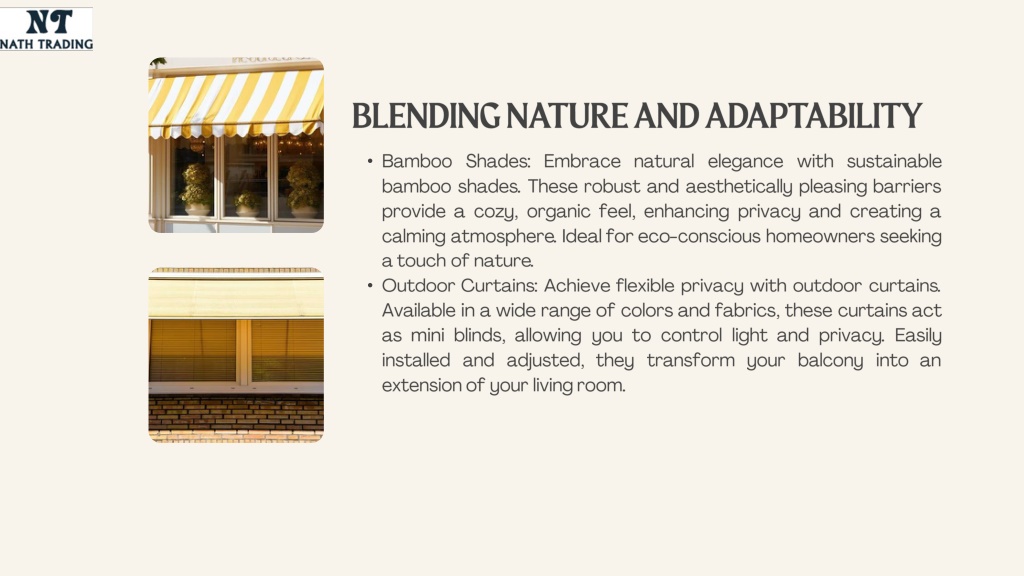 NT
NATH TRADING

BLENDING NATURE AND ADAPTABILITY

• Bamboo Shades: Embrace natural elegance with sustainable bamboo shades. These robust and aesthetically pleasing barriers provide a cozy, organic feel, enhancing privacy and creating a calming atmosphere. Ideal for eco-conscious homeowners seeking a touch of nature.
• Outdoor Curtains: Achieve flexible privacy with outdoor curtains. Available in a wide range of colors and fabrics, these curtains act as mini blinds, allowing you to control light and privacy. Easily installed and adjusted, they transform your balcony into an extension of your living room.